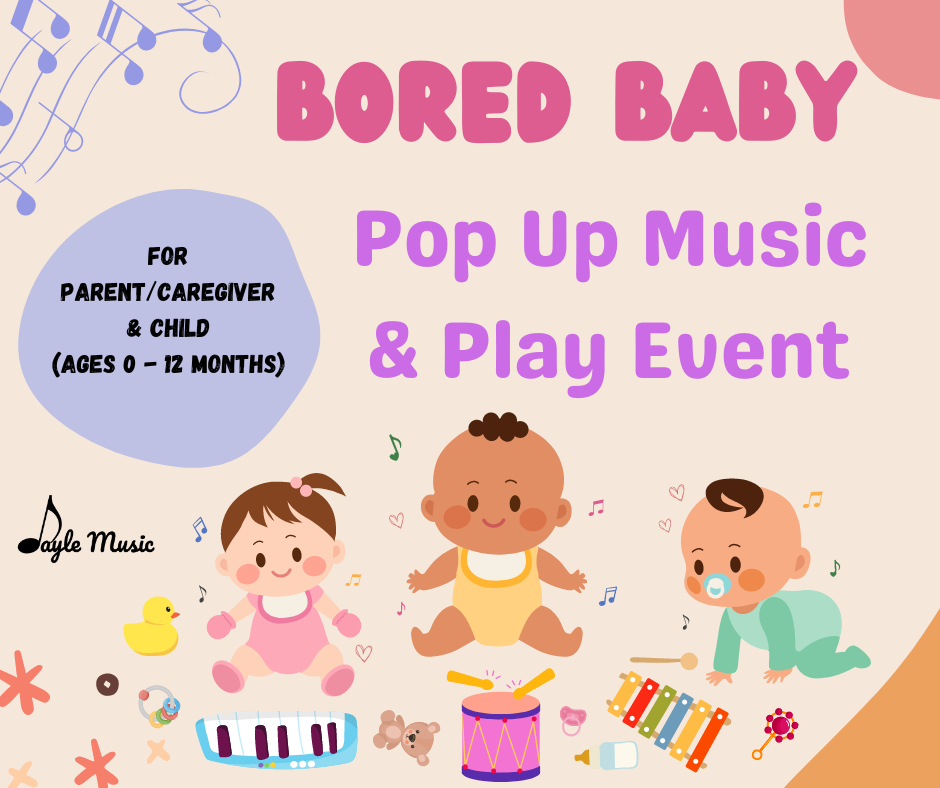 BORED BABY

Pop Up Music & Play Event

FOR PARENT/CAREGIVER & CHILD (AGES 0 - 12 MONTHS)

Jayle Music